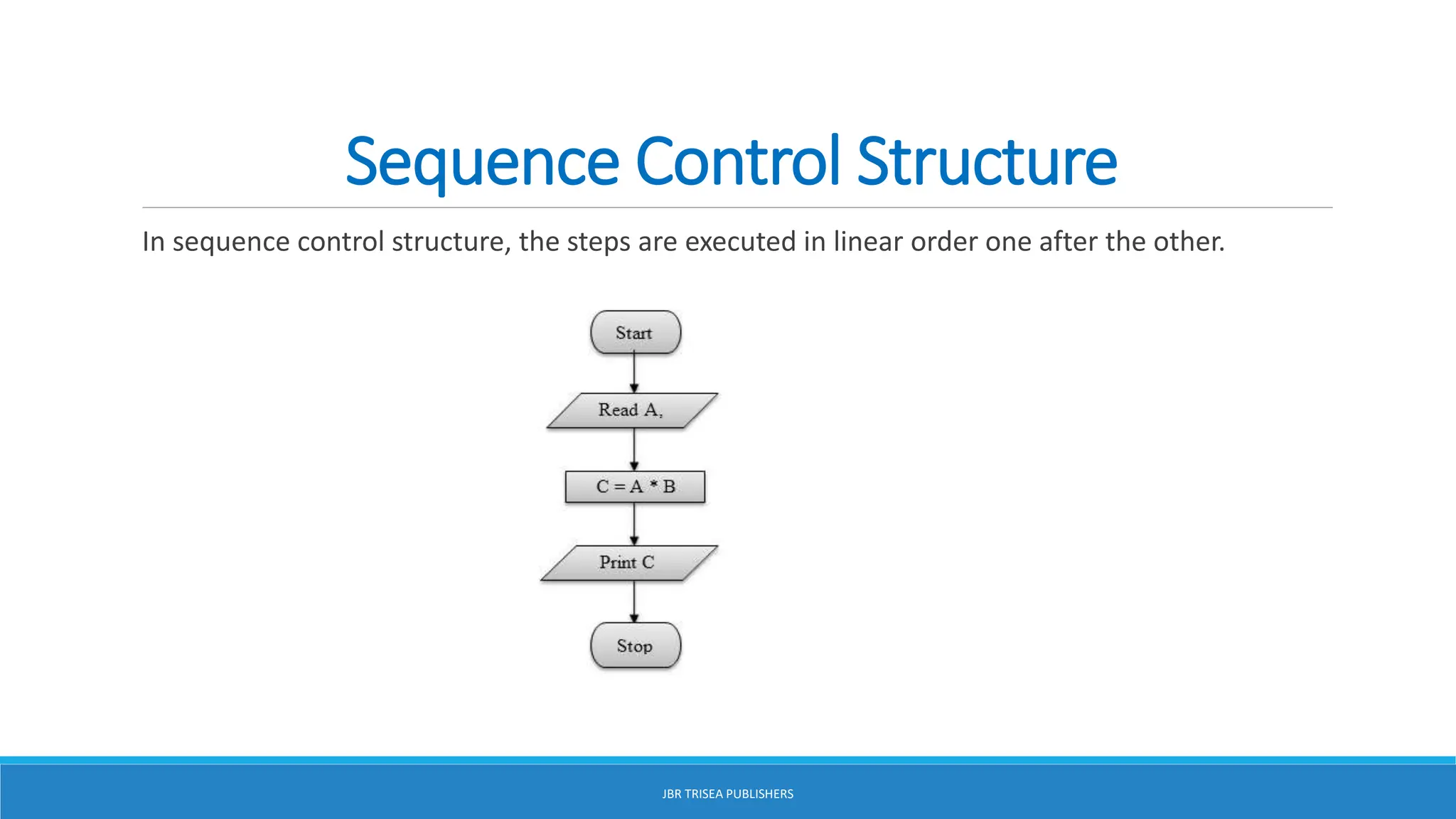 Sequence Control Structure

In sequence control structure, the steps are executed in linear order one after the other.

Start

Read A,

C = A * B

Print C

Stop

JBR TRISEA PUBLISHERS